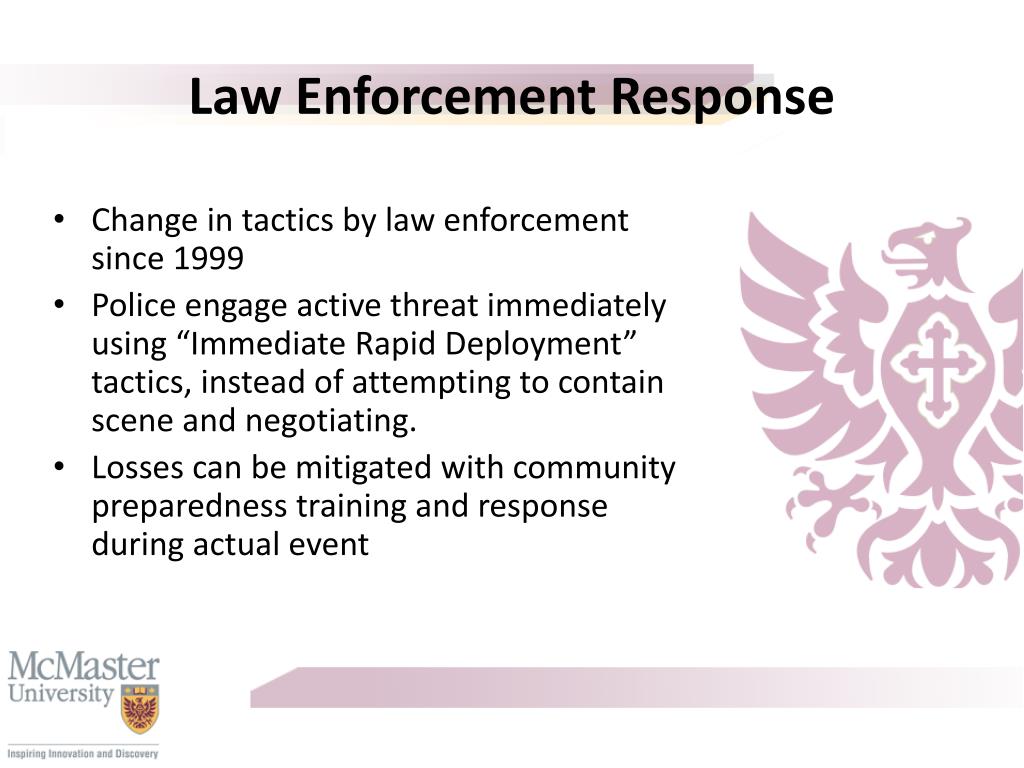 Law Enforcement Response

• Change in tactics by law enforcement since 1999
• Police engage active threat immediately using “Immediate Rapid Deployment” tactics, instead of attempting to contain scene and negotiating.
• Losses can be mitigated with community preparedness training and response during actual event

McMaster University

Inspiring Innovation and Discovery